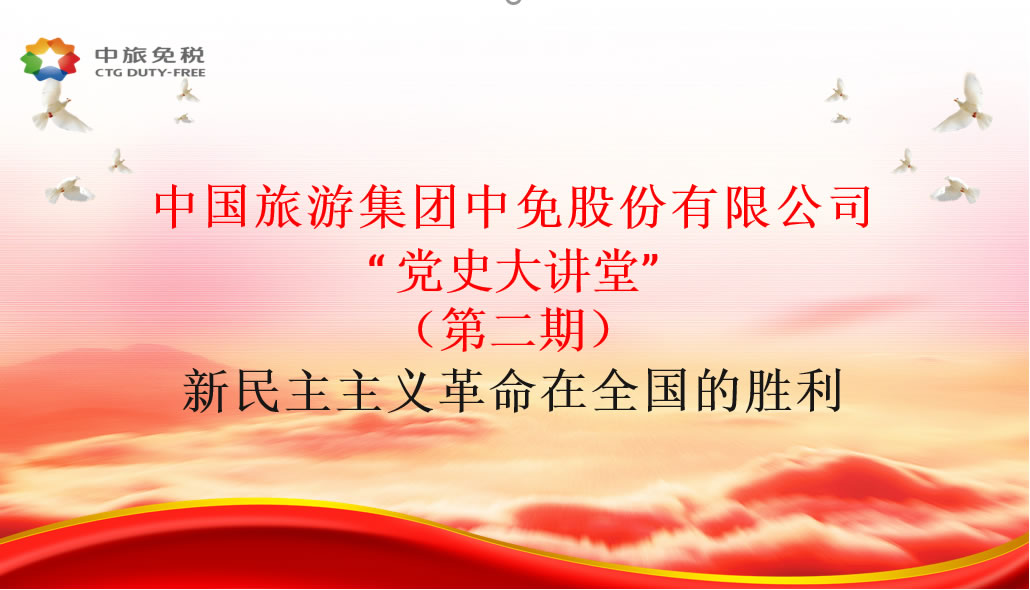 中旅免税
CTG DUTY-FREE

中国旅游集团中免股份有限公司
“党史大讲堂”
（第二期）
新民主主义革命在全国的胜利